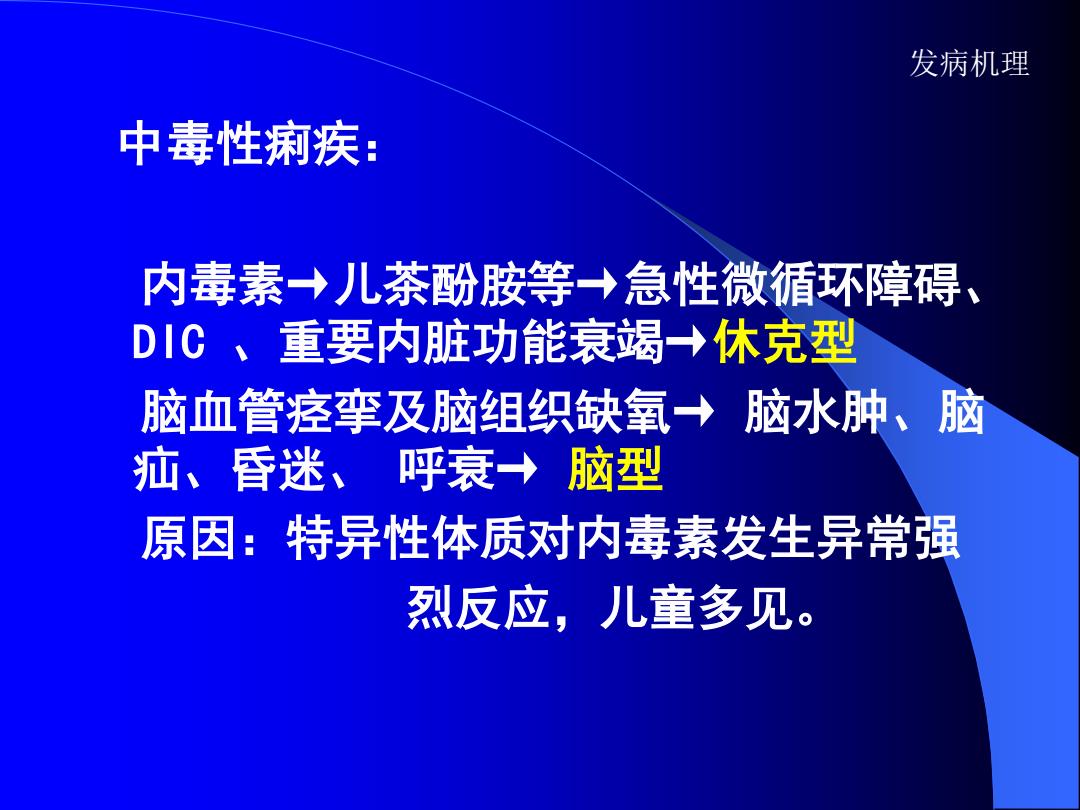 发病机理

中毒性痢疾：

内毒素→儿茶酚胺等→急性微循环障碍、DIC 、重要内脏功能衰竭→休克型

脑血管痉挛及脑组织缺氧→ 脑水肿、脑疝、昏迷、 呼衰→ 脑型

原因：特异性体质对内毒素发生异常强烈反应，儿童多见。